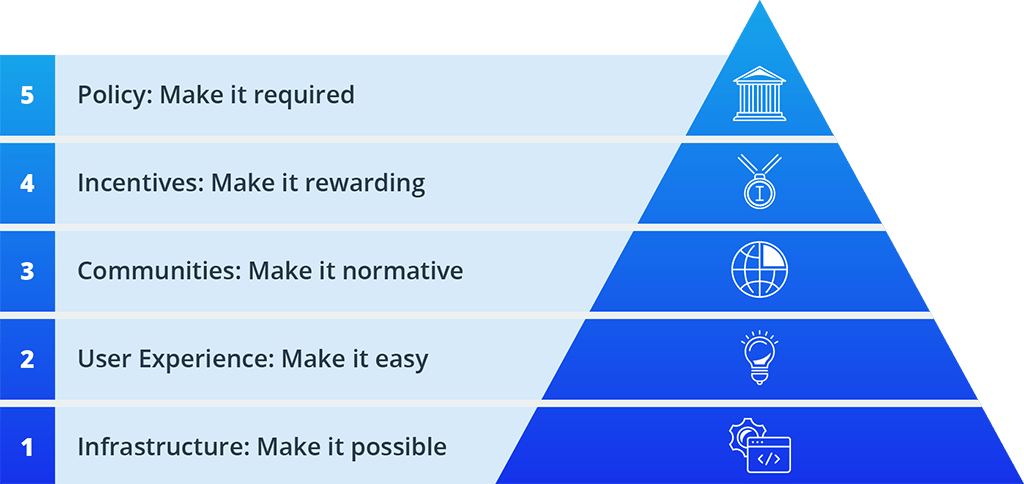 5 Policy: Make it required

4 Incentives: Make it rewarding

3 Communities: Make it normative

2 User Experience: Make it easy

1 Infrastructure: Make it possible